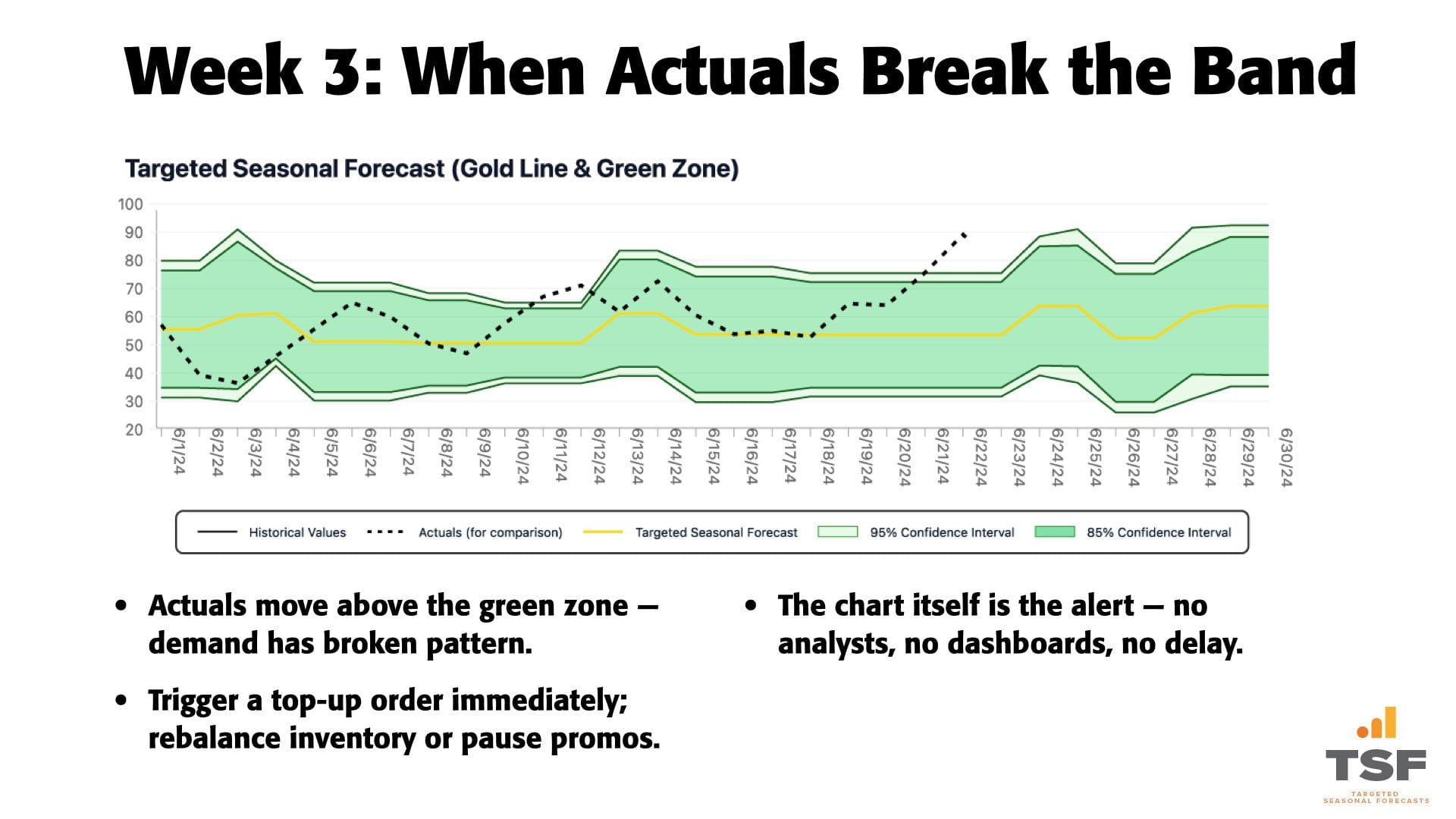 Week 3: When Actuals Break the Band

Targeted Seasonal Forecast (Gold Line & Green Zone)

100
90
80
70
60
50
40
30
20

6/1/24
6/2/24
6/3/24
6/4/24
6/5/24
6/6/24
6/7/24
6/8/24
6/9/24
6/10/24
6/11/24
6/12/24
6/13/24
6/14/24
6/15/24
6/16/24
6/17/24
6/18/24
6/19/24
6/20/24
6/21/24
6/22/24
6/23/24
6/24/24
6/25/24
6/26/24
6/27/24
6/28/24
6/29/24
6/30/24

Historical Values
Actuals (for comparison)
Targeted Seasonal Forecast
95% Confidence Interval
85% Confidence Interval

• Actuals move above the green zone — demand has broken pattern.

• Trigger a top-up order immediately; rebalance inventory or pause promos.

• The chart itself is the alert — no analysts, no dashboards, no delay.

TSF
TARGETED SEASONAL FORECASTS